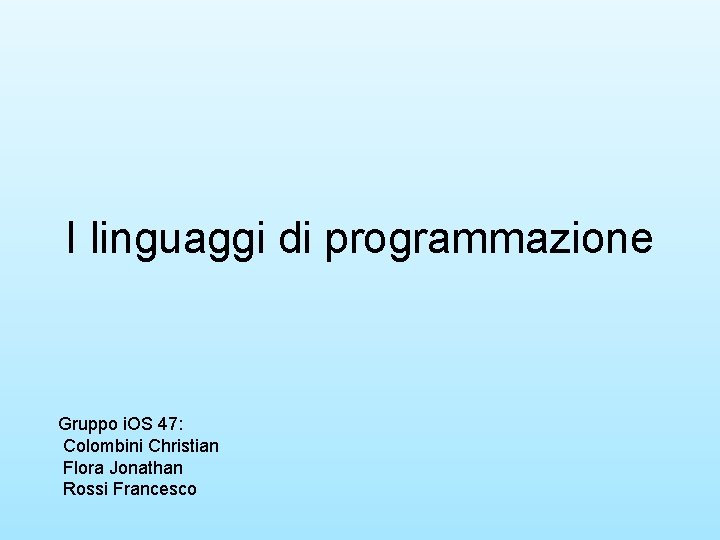 I linguaggi di programmazione

Gruppo iOS 47:
Colombini Christian
Flora Jonathan
Rossi Francesco